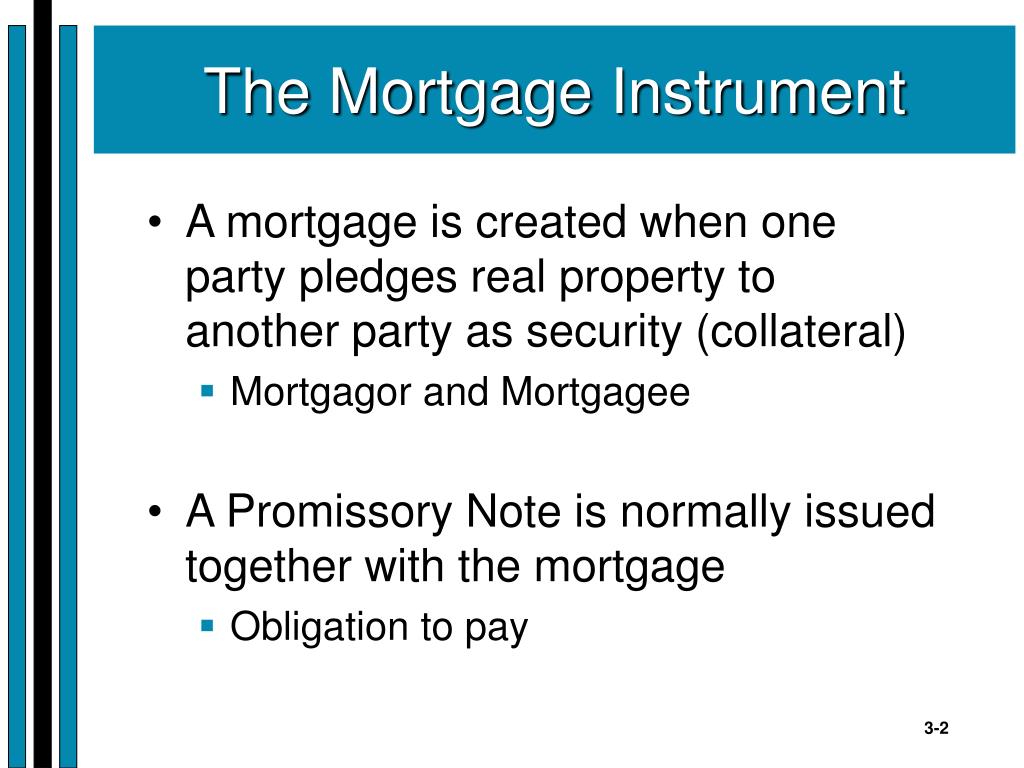 The Mortgage Instrument

• A mortgage is created when one party pledges real property to another party as security (collateral)
▪ Mortgagor and Mortgagee

• A Promissory Note is normally issued together with the mortgage
▪ Obligation to pay

3-2